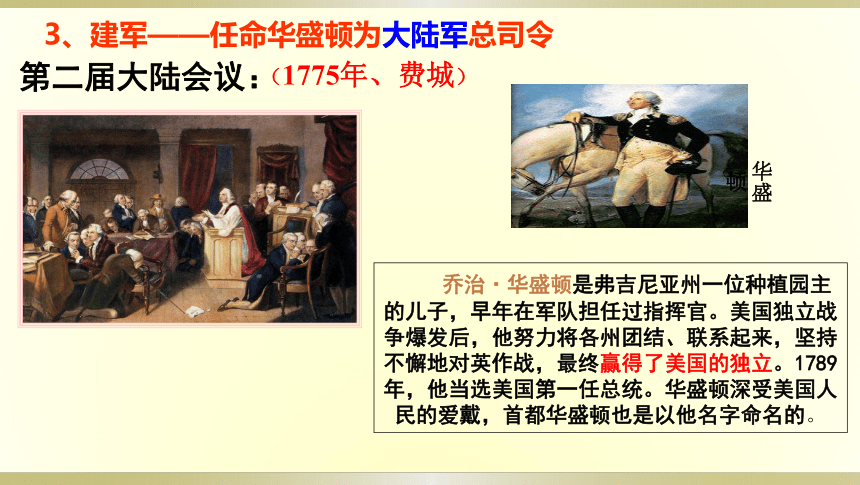 3、建军——任命华盛顿为大陆军总司令

第二届大陆会议：（1775年、费城）

华盛顿

乔治·华盛顿是弗吉尼亚州一位种植园主的儿子，早年在军队担任过指挥官。美国独立战争爆发后，他努力将各州团结、联系起来，坚持不懈地对英作战，最终赢得了美国的独立。1789年，他当选美国第一任总统。华盛顿深受美国人民的爱戴，首都华盛顿也是以他名字命名的。